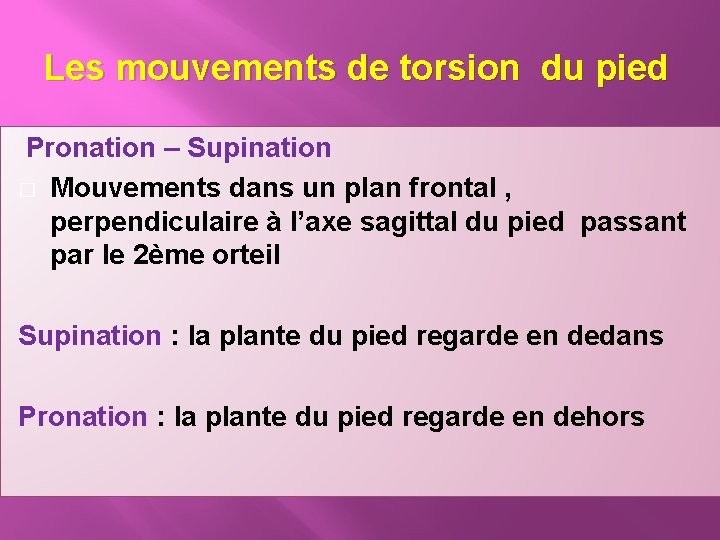 Les mouvements de torsion du pied

Pronation – Supination

Mouvements dans un plan frontal , perpendiculaire à l’axe sagittal du pied passant par le 2ème orteil

Supination : la plante du pied regarde en dedans

Pronation : la plante du pied regarde en dehors